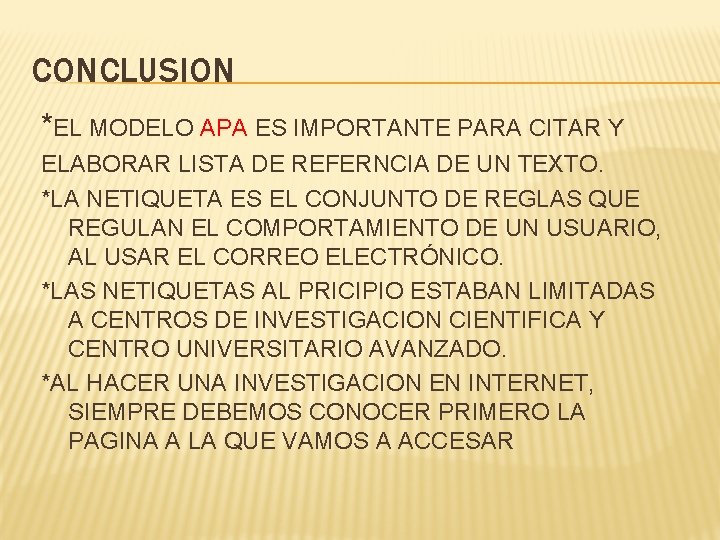 CONCLUSION

*EL MODELO APA ES IMPORTANTE PARA CITAR Y

ELABORAR LISTA DE REFERNCIA DE UN TEXTO.

*LA NETIQUETA ES EL CONJUNTO DE REGLAS QUE REGULAN EL COMPORTAMIENTO DE UN USUARIO, AL USAR EL CORREO ELECTRÓNICO.

*LAS NETIQUETAS AL PRICIPIO ESTABAN LIMITADAS A CENTROS DE INVESTIGACION CIENTIFICA Y CENTRO UNIVERSITARIO AVANZADO.

*AL HACER UNA INVESTIGACION EN INTERNET, SIEMPRE DEBEMOS CONOCER PRIMERO LA PAGINA A LA QUE VAMOS A ACCESAR